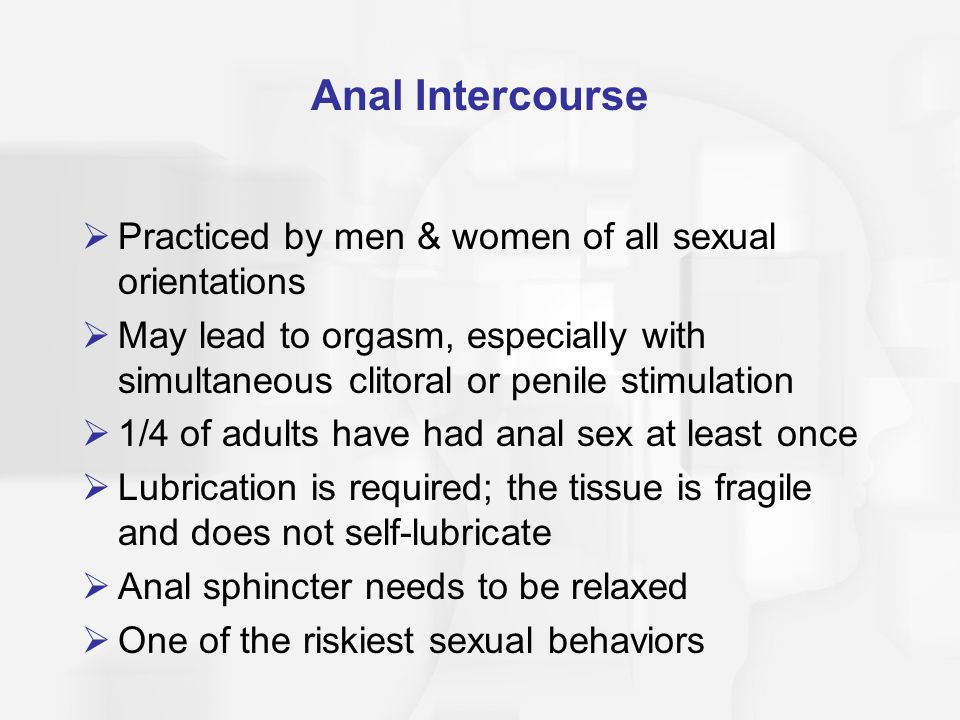 Anal Intercourse

➢ Practiced by men & women of all sexual orientations
➢ May lead to orgasm, especially with simultaneous clitoral or penile stimulation
➢ 1/4 of adults have had anal sex at least once
➢ Lubrication is required; the tissue is fragile and does not self-lubricate
➢ Anal sphincter needs to be relaxed
➢ One of the riskiest sexual behaviors